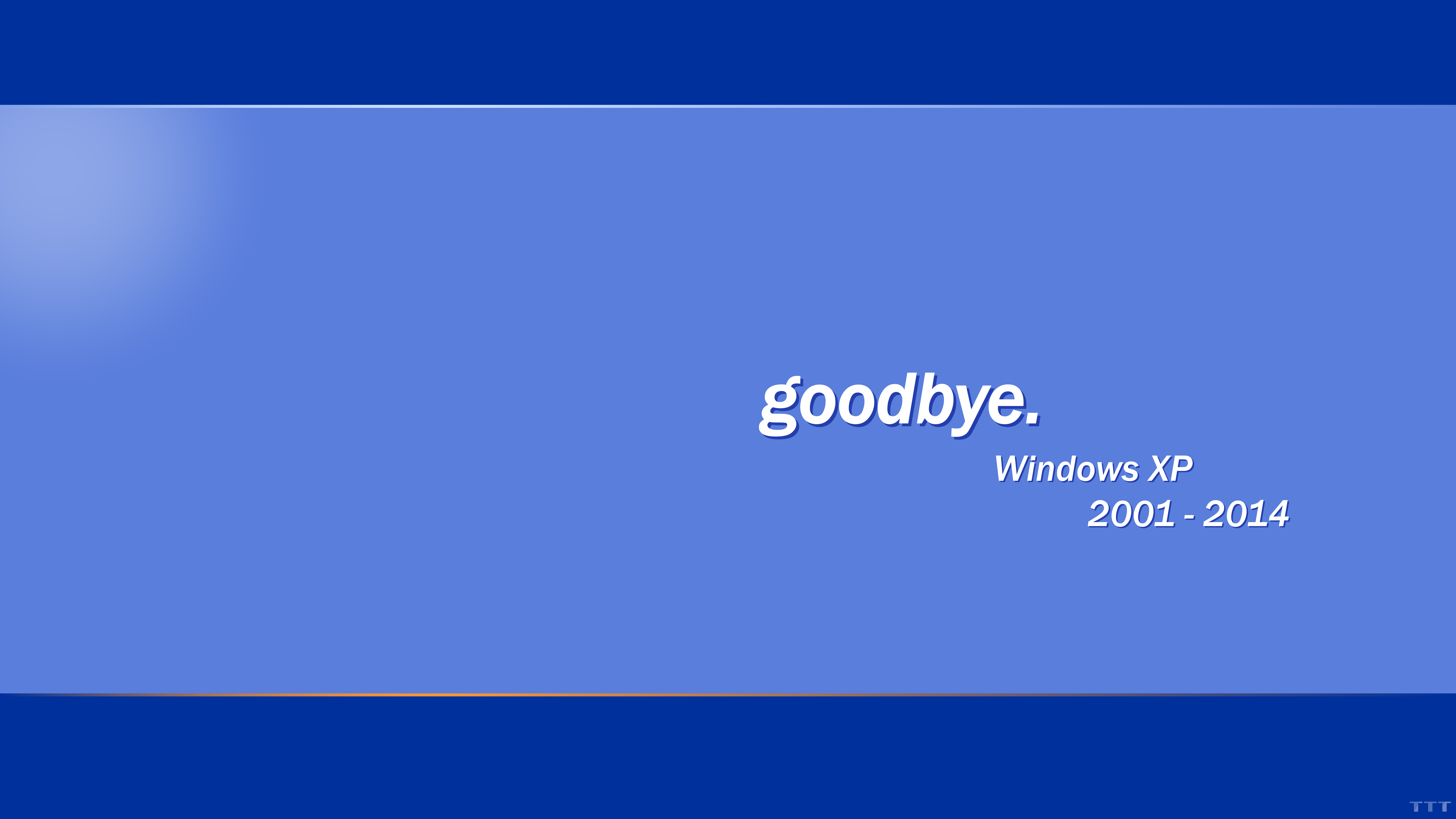 goodbye.

Windows XP

2001 - 2014

TTT